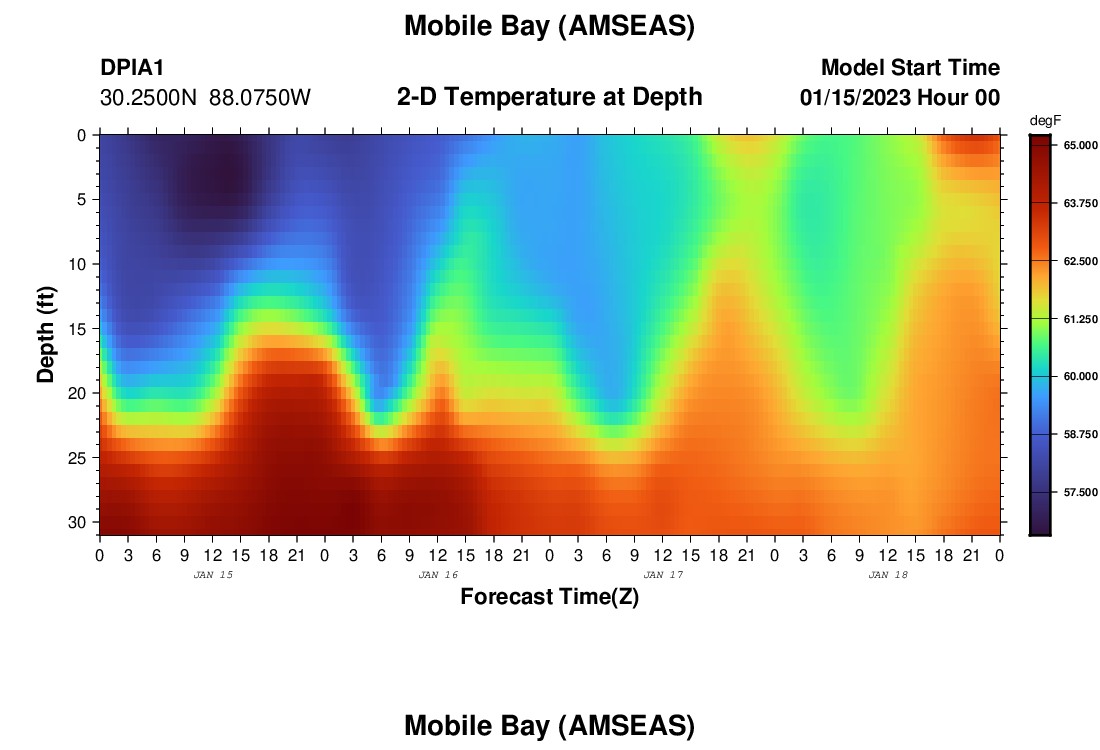 Mobile Bay (AMSEAS)

DPIA1
30.2500N 88.0750W

2-D Temperature at Depth

Model Start Time
01/15/2023 Hour 00

degF
65.000
63.750
62.500
61.250
60.000
58.750
57.500

Depth (ft)
0
5
10
15
20
25
30

0 3 6 9 12 15 18 21 0 3 6 9 12 15 18 21 0 3 6 9 12 15 18 21 0 3 6 9 12 15 18 21 0
JAN 15
JAN 16
JAN 17
JAN 18

Forecast Time(Z)

Mobile Bay (AMSEAS)